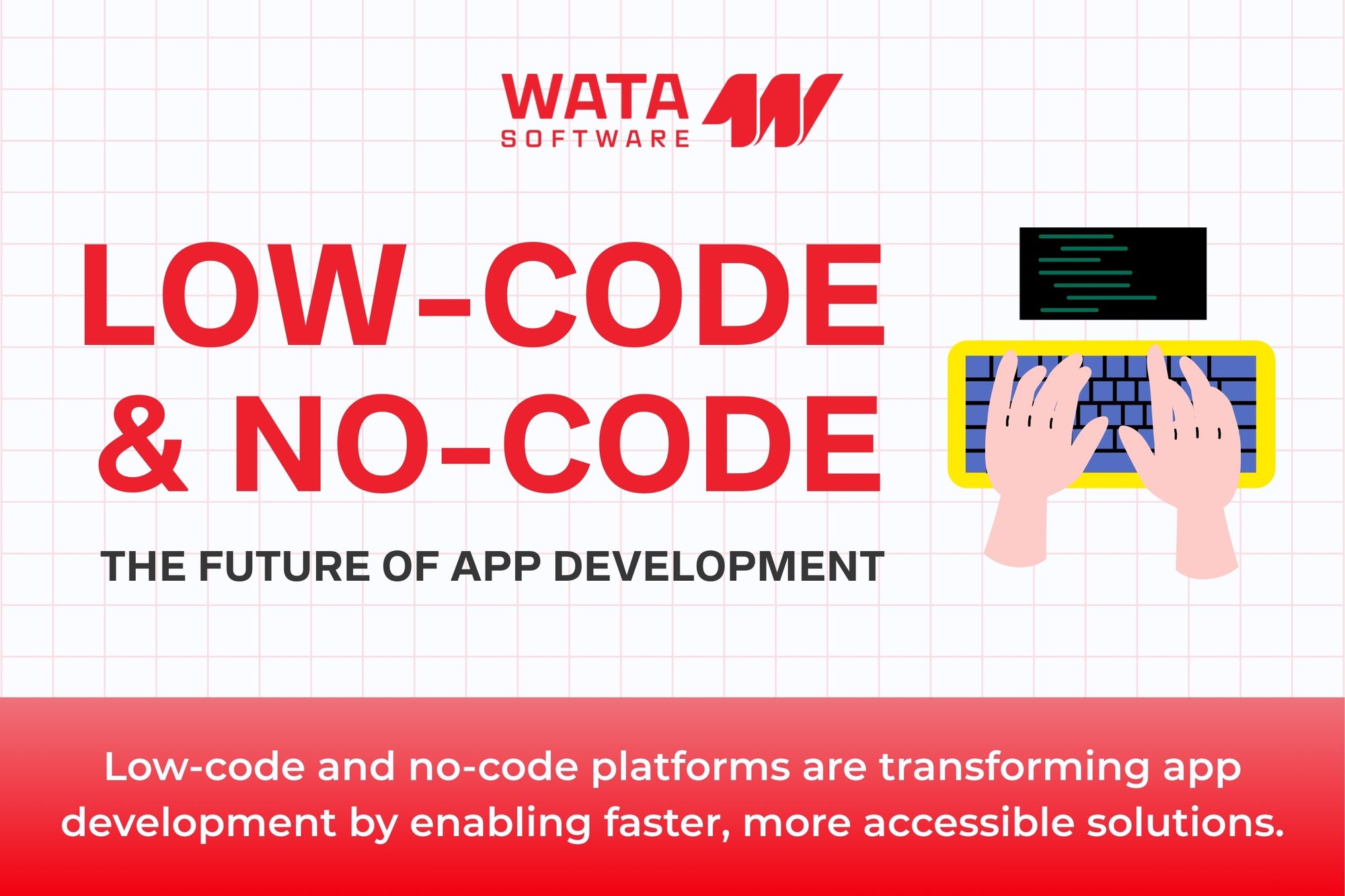 WATA
SOFTWARE

LOW-CODE
& NO-CODE

THE FUTURE OF APP DEVELOPMENT

Low-code and no-code platforms are transforming app development by enabling faster, more accessible solutions.